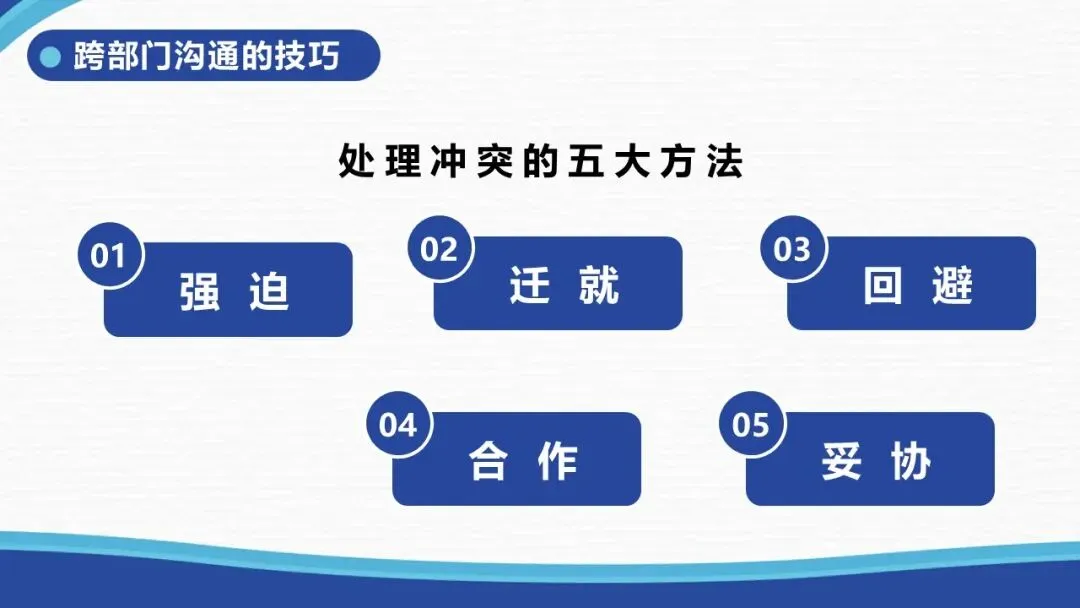 跨部门沟通的技巧

处理冲突的五大方法

01 强迫

02 迁就

03 回避

04 合作

05 妥协